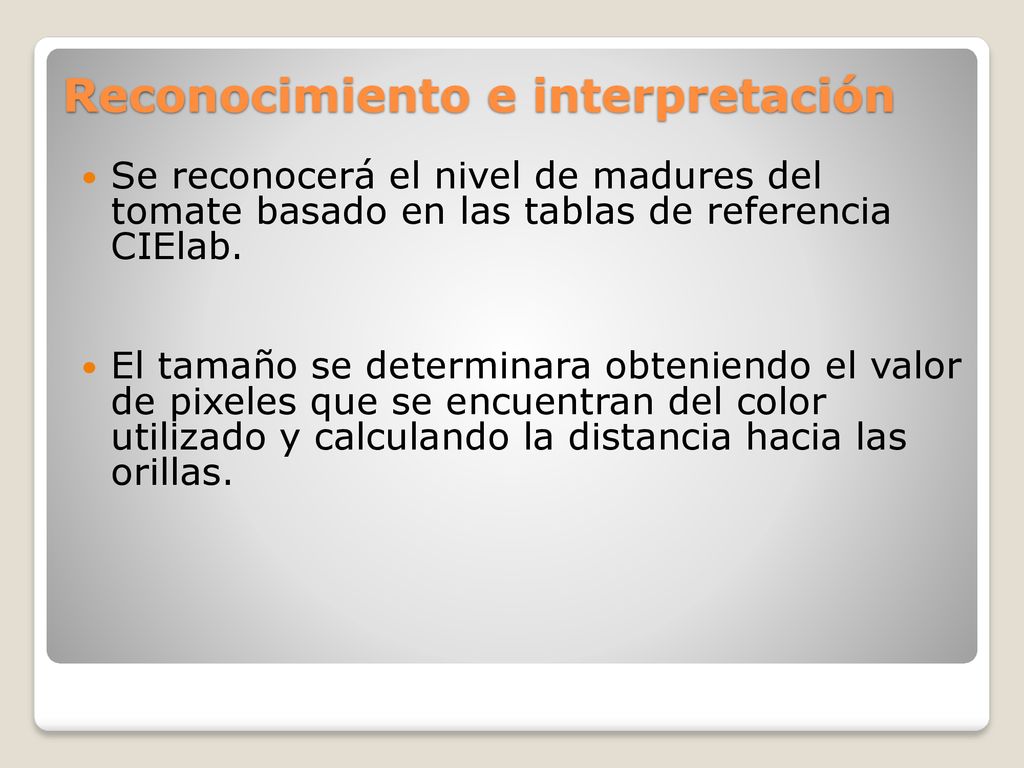 Reconocimiento e interpretación

Se reconocerá el nivel de madures del tomate basado en las tablas de referencia CIElab.

El tamaño se determinara obteniendo el valor de pixeles que se encuentran del color utilizado y calculando la distancia hacia las orillas.